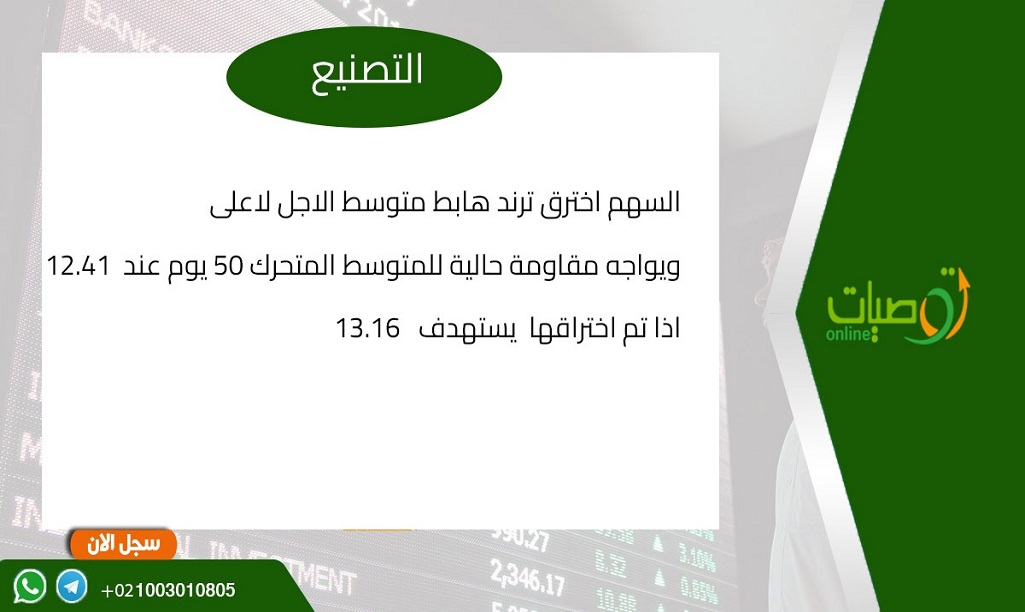 التصنيع

السهم اخترق ترند هابط متوسط الاجل لاعلى

ويواجه مقاومة حالية للمتوسط المتحرك 50 يوم عند 12.41

اذا تم اختراقها يستهدف 13.16

توصيات online

سجل الان

+021003010805